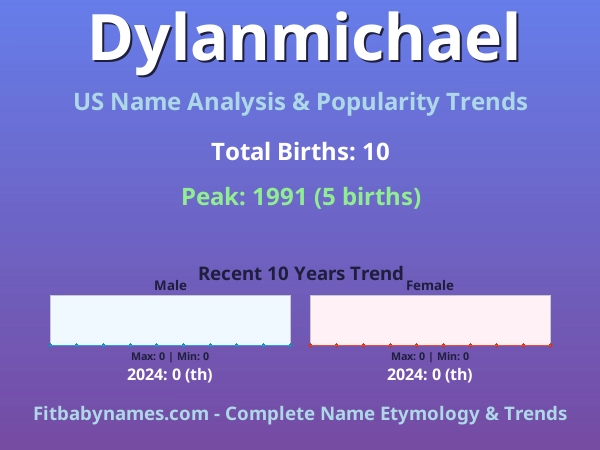 Dylanmichael

US Name Analysis & Popularity Trends

Total Births: 10

Peak: 1991 (5 births)

Recent 10 Years Trend

Male

Max: 0 | Min: 0

2024: 0 (th)

Female

Max: 0 | Min: 0

2024: 0 (th)

Fitbabynames.com - Complete Name Etymology & Trends